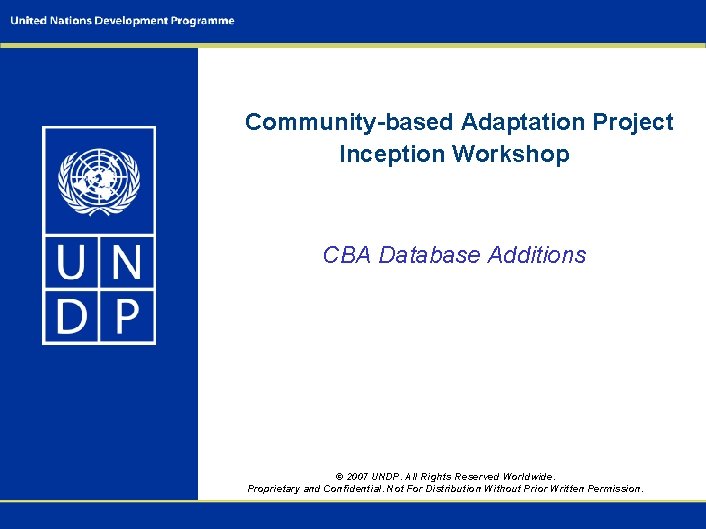 United Nations Development Programme

U N
D P

Community-based Adaptation Project Inception Workshop

CBA Database Additions

© 2007 UNDP. All Rights Reserved Worldwide.
Proprietary and Confidential. Not For Distribution Without Prior Written Permission.